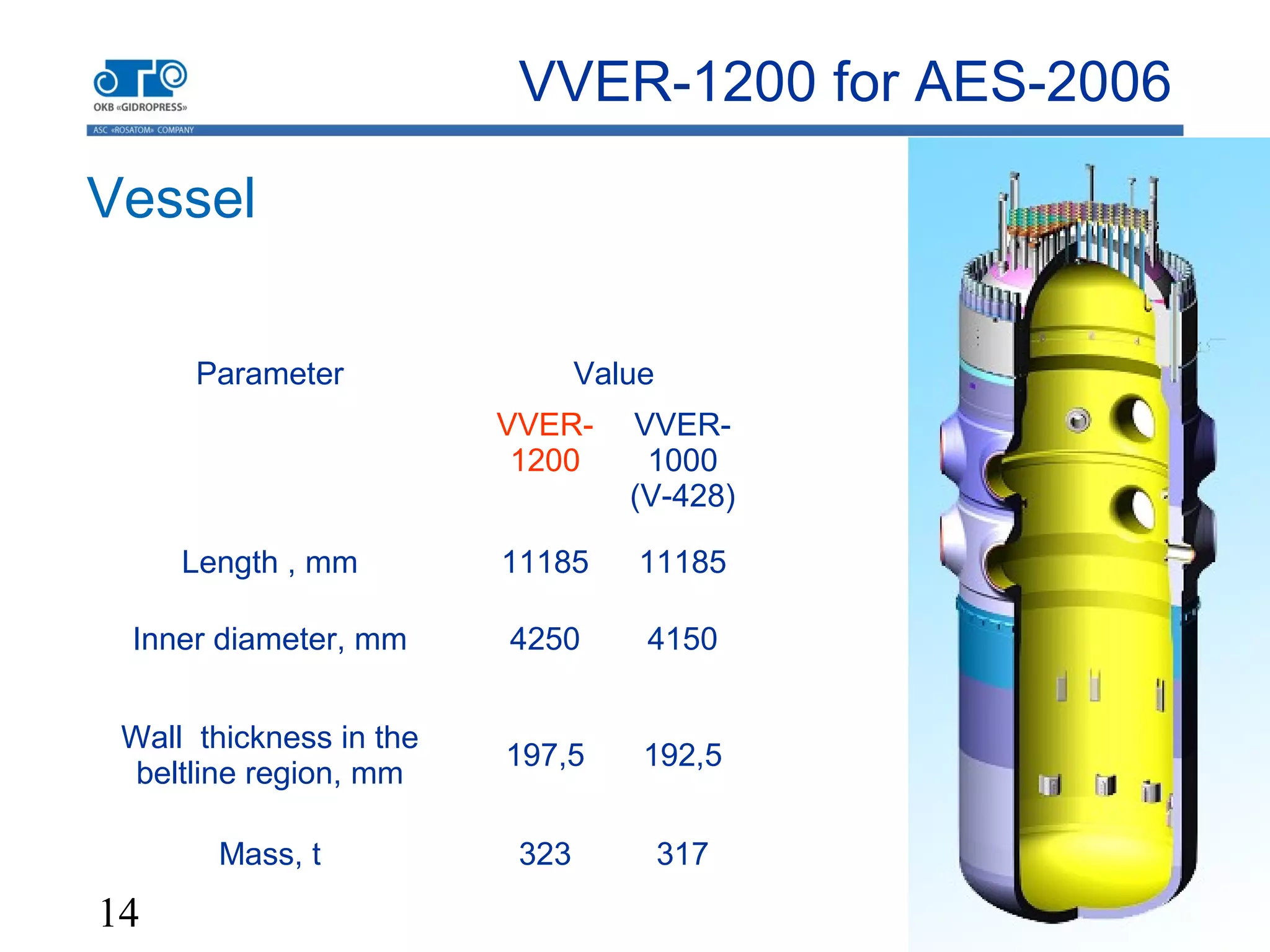 OKB «GIDROPRESS»

ASC «ROSATOM» COMPANY

VVER-1200 for AES-2006

Vessel

| Parameter | Value | |
|---|---|---|
| | VVER-1200 | VVER-1000 (V-428) |
| Length , mm | 11185 | 11185 |
| Inner diameter, mm | 4250 | 4150 |
| Wall thickness in the beltline region, mm | 197,5 | 192,5 |
| Mass, t | 323 | 317 |

14